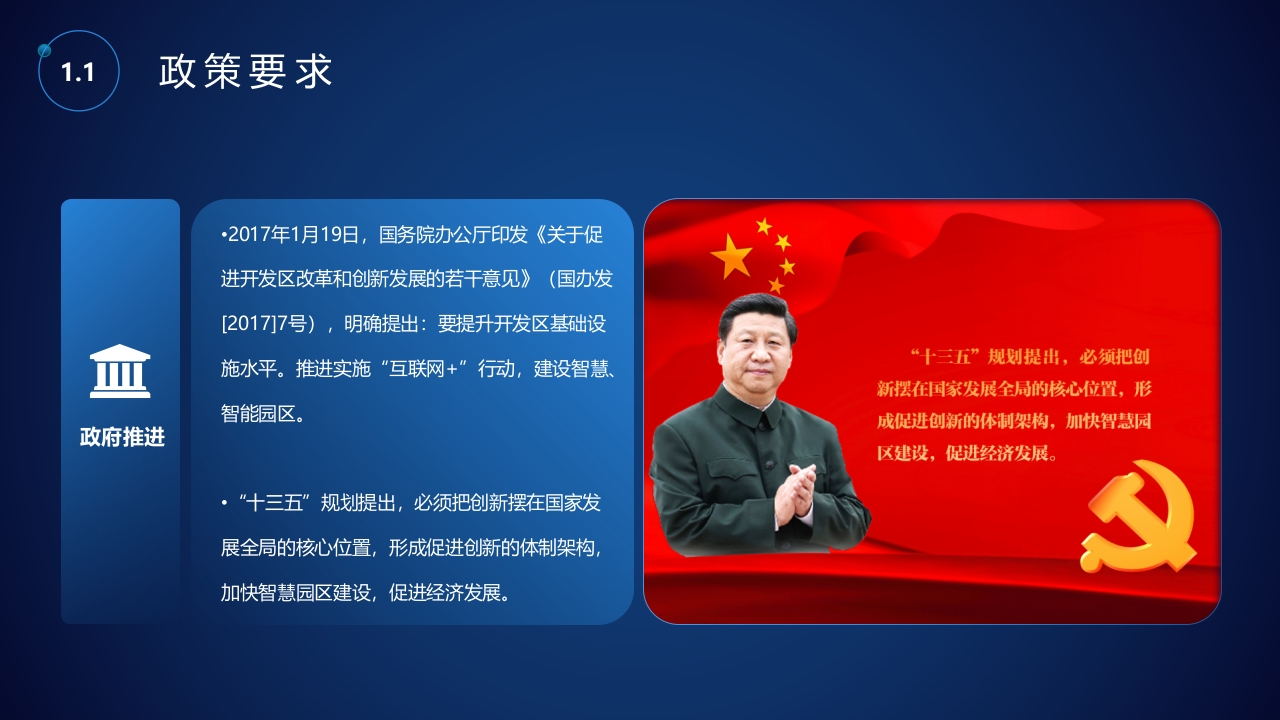 1.1

政策要求

政府推进

•2017年1月19日，国务院办公厅印发《关于促进开发区改革和创新发展的若干意见》（国办发[2017]7号），明确提出：要提升开发区基础设施水平。推进实施“互联网+”行动，建设智慧、智能园区。

•“十三五”规划提出，必须把创新摆在国家发展全局的核心位置，形成促进创新的体制架构，加快智慧园区建设，促进经济发展。

“十三五”规划提出，必须把创新摆在国家发展全局的核心位置，形成促进创新的体制架构，加快智慧园区建设，促进经济发展。